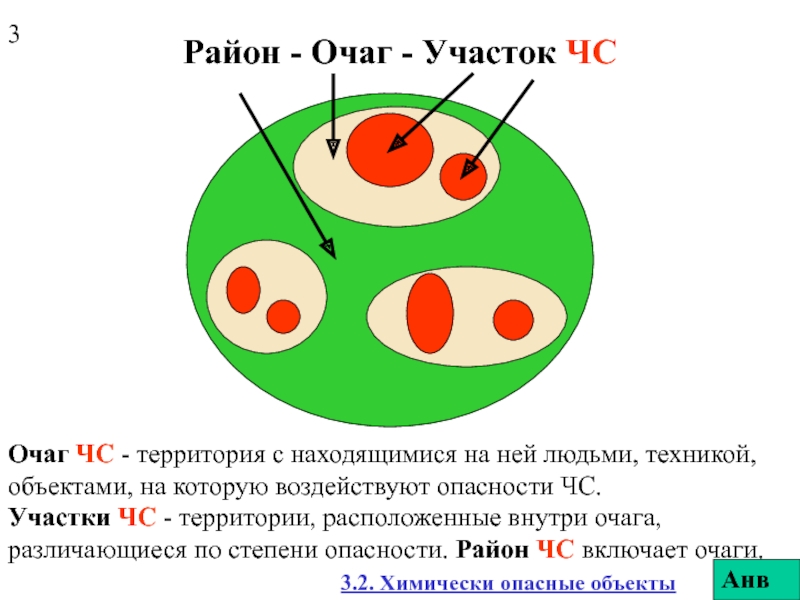 3

Район - Очаг - Участок ЧС

Очаг ЧС - территория с находящимися на ней людьми, техникой, объектами, на которую воздействуют опасности ЧС.
Участки ЧС - территории, расположенные внутри очага, различающиеся по степени опасности. Район ЧС включает очаги.

3.2. Химически опасные объекты

Анв